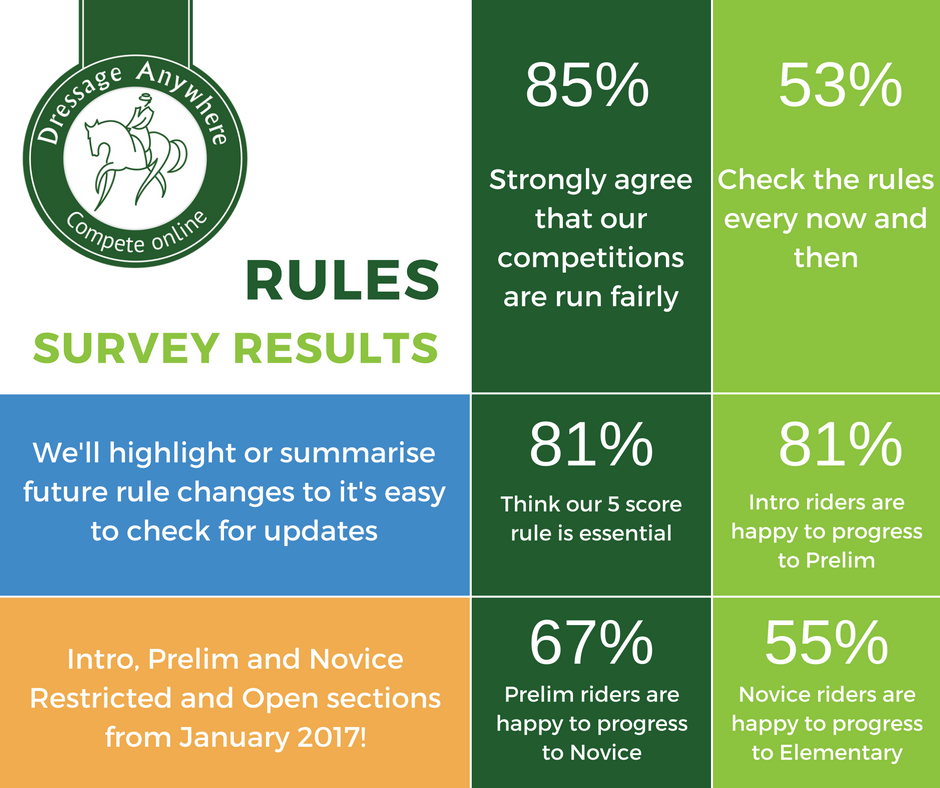 Dressage Anywhere
Compete online

RULES
SURVEY RESULTS

85%
Strongly agree that our competitions are run fairly

53%
Check the rules every now and then

We'll highlight or summarise future rule changes to it's easy to check for updates

81%
Think our 5 score rule is essential

81%
Intro riders are happy to progress to Prelim

Intro, Prelim and Novice Restricted and Open sections from January 2017!

67%
Prelim riders are happy to progress to Novice

55%
Novice riders are happy to progress to Elementary